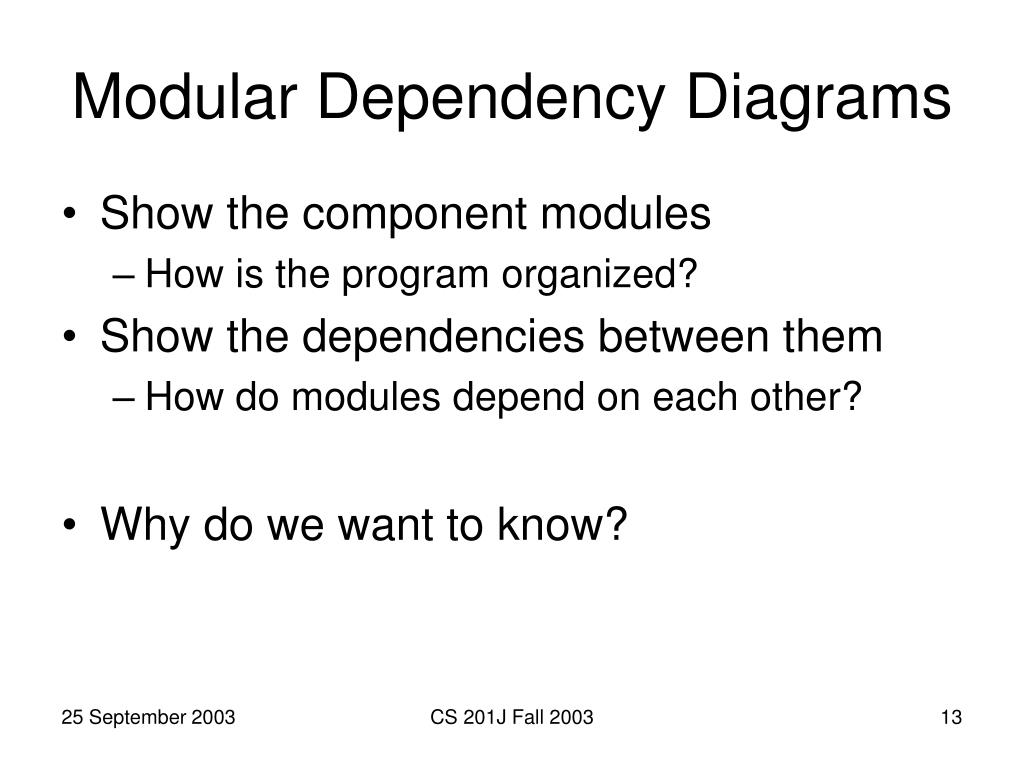 Modular Dependency Diagrams

• Show the component modules
– How is the program organized?
• Show the dependencies between them
– How do modules depend on each other?

• Why do we want to know?

25 September 2003

CS 201J Fall 2003

13